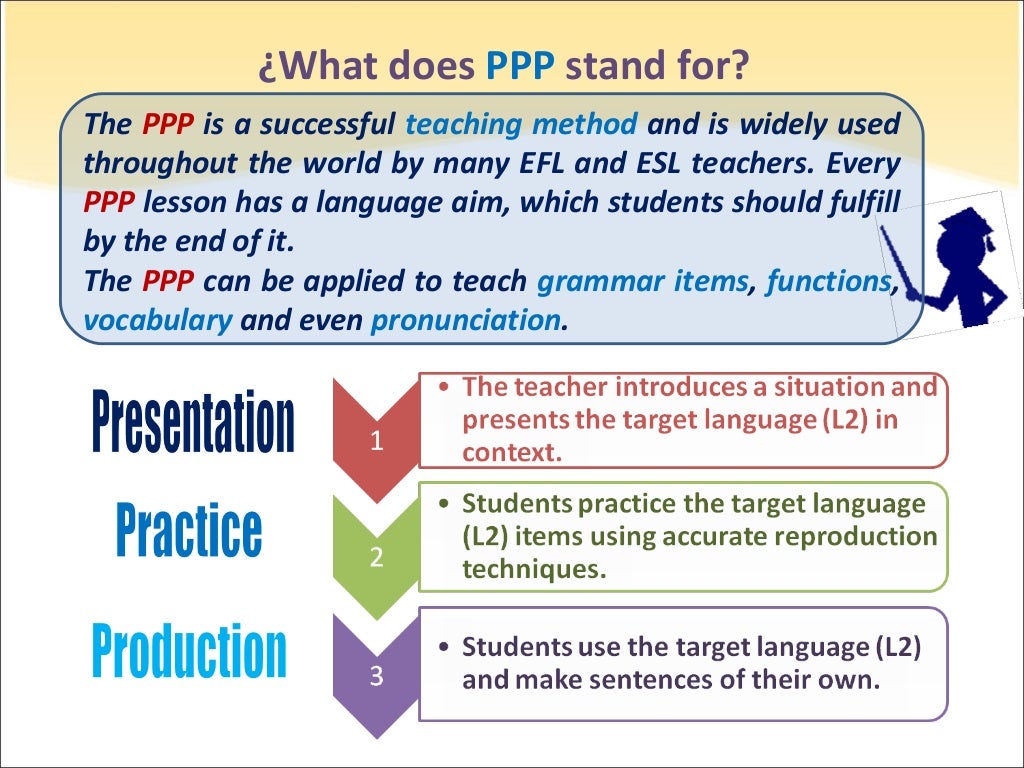 ¿What does PPP stand for?

The PPP is a successful teaching method and is widely used throughout the world by many EFL and ESL teachers. Every PPP lesson has a language aim, which students should fulfill by the end of it.
The PPP can be applied to teach grammar items, functions, vocabulary and even pronunciation.

Presentation

1

• The teacher introduces a situation and presents the target language (L2) in context.

Practice

2

• Students practice the target language (L2) items using accurate reproduction techniques.

Production

3

• Students use the target language (L2) and make sentences of their own.